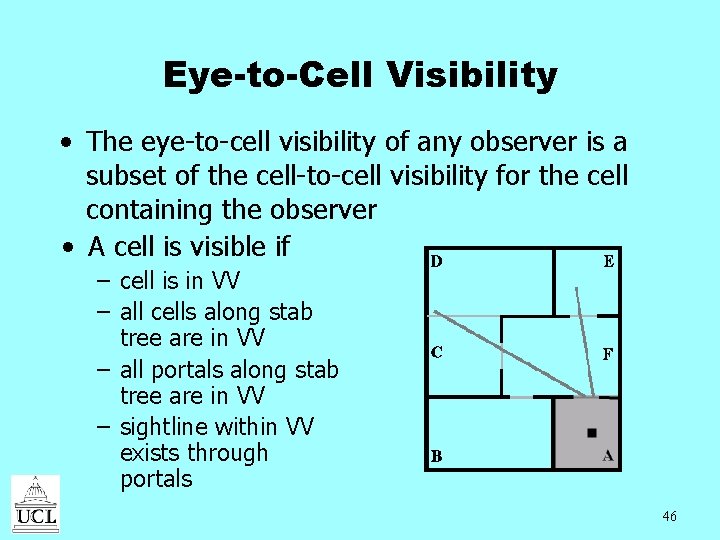 Eye-to-Cell Visibility

• The eye-to-cell visibility of any observer is a subset of the cell-to-cell visibility for the cell containing the observer

• A cell is visible if
– cell is in VV
– all cells along stab tree are in VV
– all portals along stab tree are in VV
– sightline within VV exists through portals

D
E
C
F
B
A

UCL

46